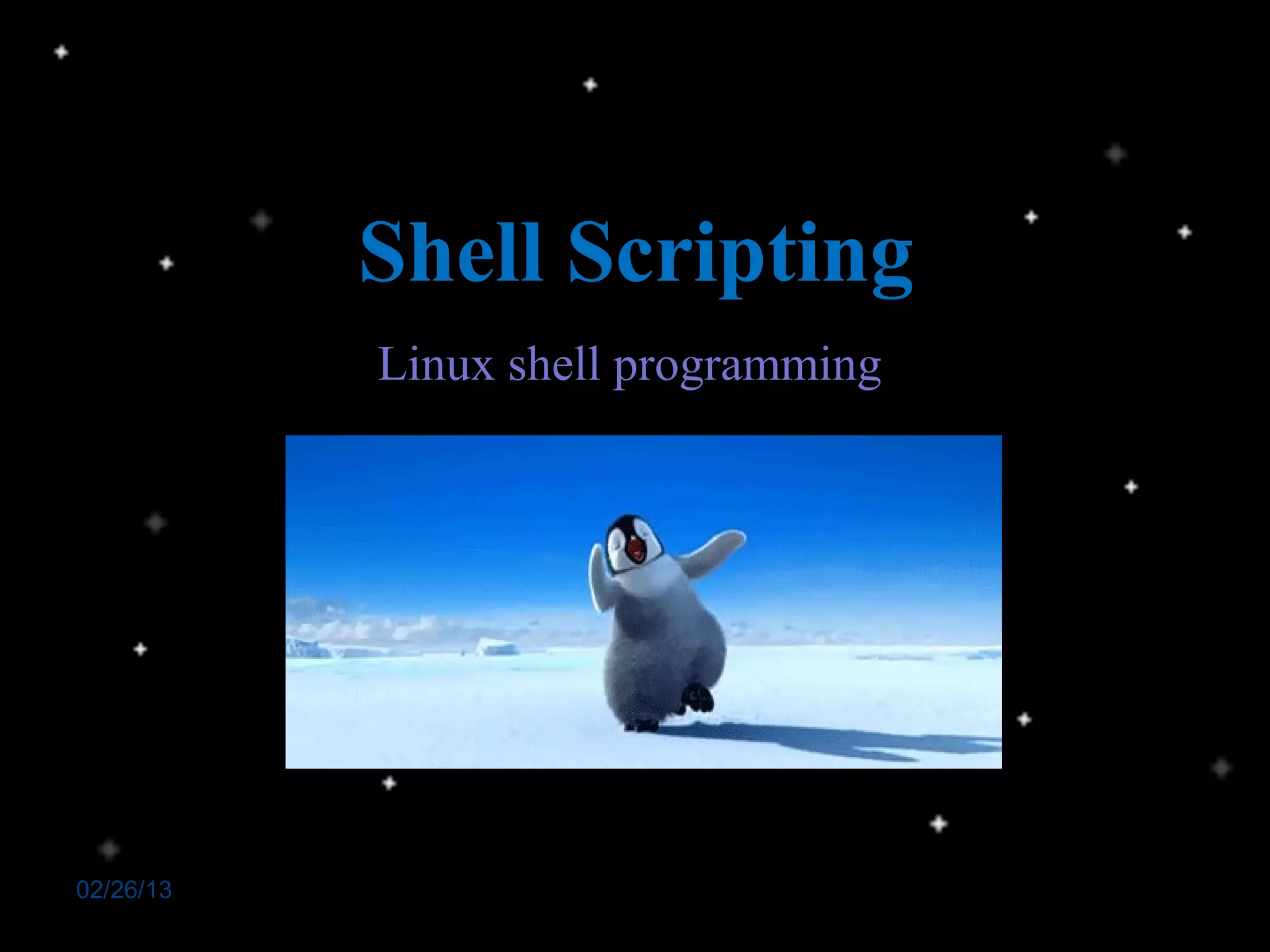 Shell Scripting

Linux shell programming

02/26/13